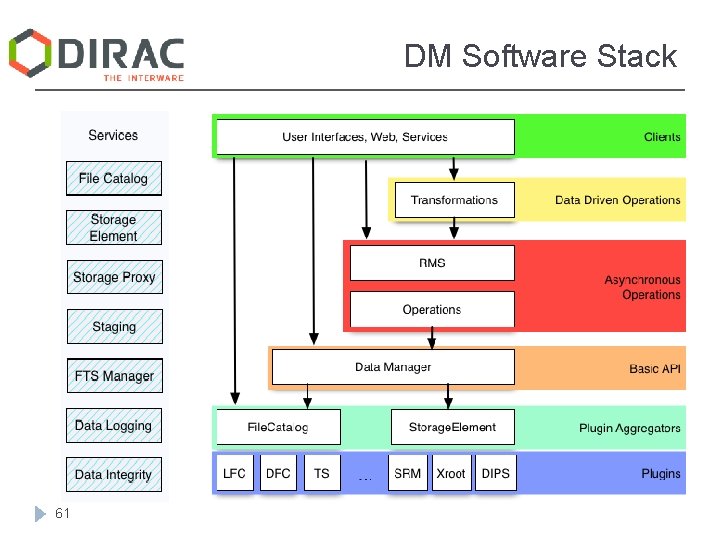 DIRAC
THE INTERWARE

DM Software Stack

Services

File Catalog

Storage Element

Storage Proxy

Staging

FTS Manager

Data Logging

Data Integrity

User Interfaces, Web, Services

Clients

Transformations

Data Driven Operations

RMS

Operations

Asynchronous Operations

Data Manager

Basic API

FileCatalog

StorageElement

Plugin Aggregators

LFC

DFC

TS

...

SRM

Xroot

DIPS

Plugins

61